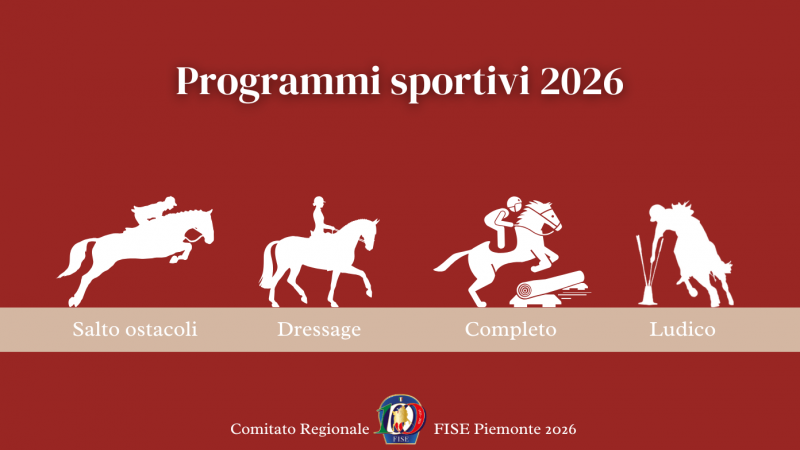 Programmi sportivi 2026

Salto ostacoli

Dressage

Completo

Ludico

Comitato Regionale FISE FISE Piemonte 2026